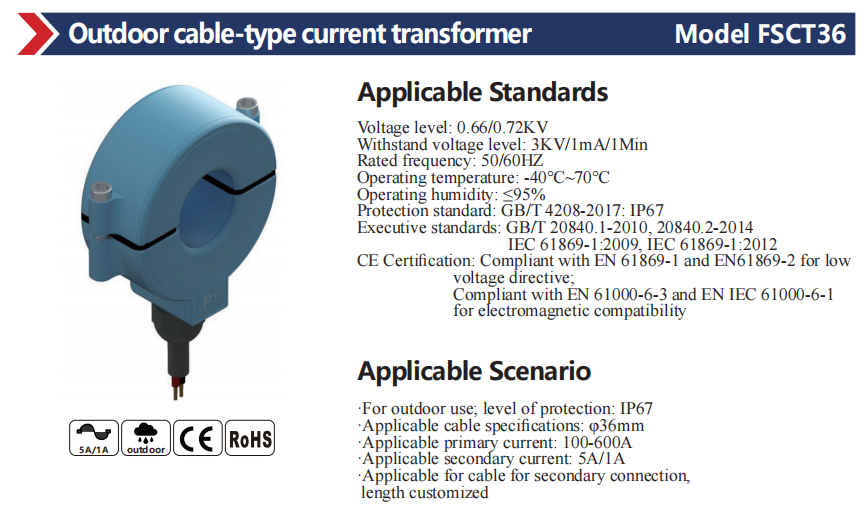 Outdoor cable-type current transformer

Model FSCT36

P1

5A/1A outdoor CE RoHS

Applicable Standards

Voltage level: 0.66/0.72KV
Withstand voltage level: 3KV/1mA/1Min
Rated frequency: 50/60HZ
Operating temperature: -40°C~70°C
Operating humidity: ≤95%
Protection standard: GB/T 4208-2017: IP67
Executive standards: GB/T 20840.1-2010, 20840.2-2014
IEC 61869-1:2009, IEC 61869-1:2012
CE Certification: Compliant with EN 61869-1 and EN61869-2 for low voltage directive;
Compliant with EN 61000-6-3 and EN IEC 61000-6-1 for electromagnetic compatibility

Applicable Scenario

·For outdoor use; level of protection: IP67
·Applicable cable specifications: φ36mm
·Applicable primary current: 100-600A
·Applicable secondary current: 5A/1A
·Applicable for cable for secondary connection, length customized